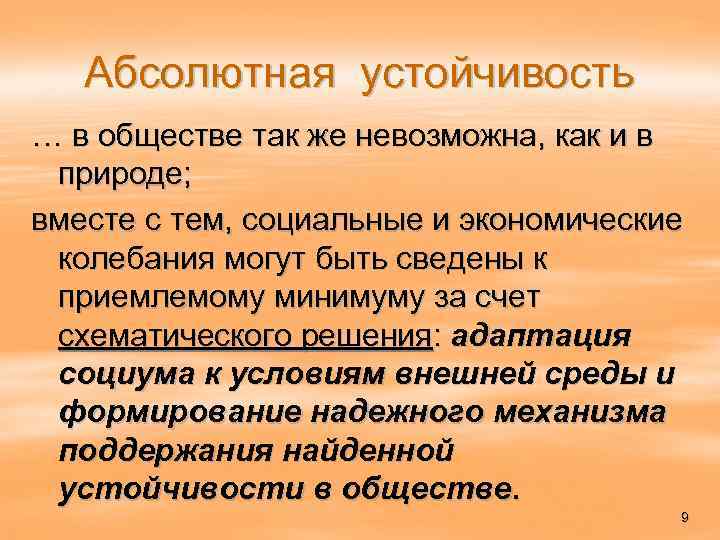 Абсолютная устойчивость

… в обществе так же невозможна, как и в природе;

вместе с тем, социальные и экономические колебания могут быть сведены к приемлемому минимуму за счет схематического решения: адаптация социума к условиям внешней среды и формирование надежного механизма поддержания найденной устойчивости в обществе.

9